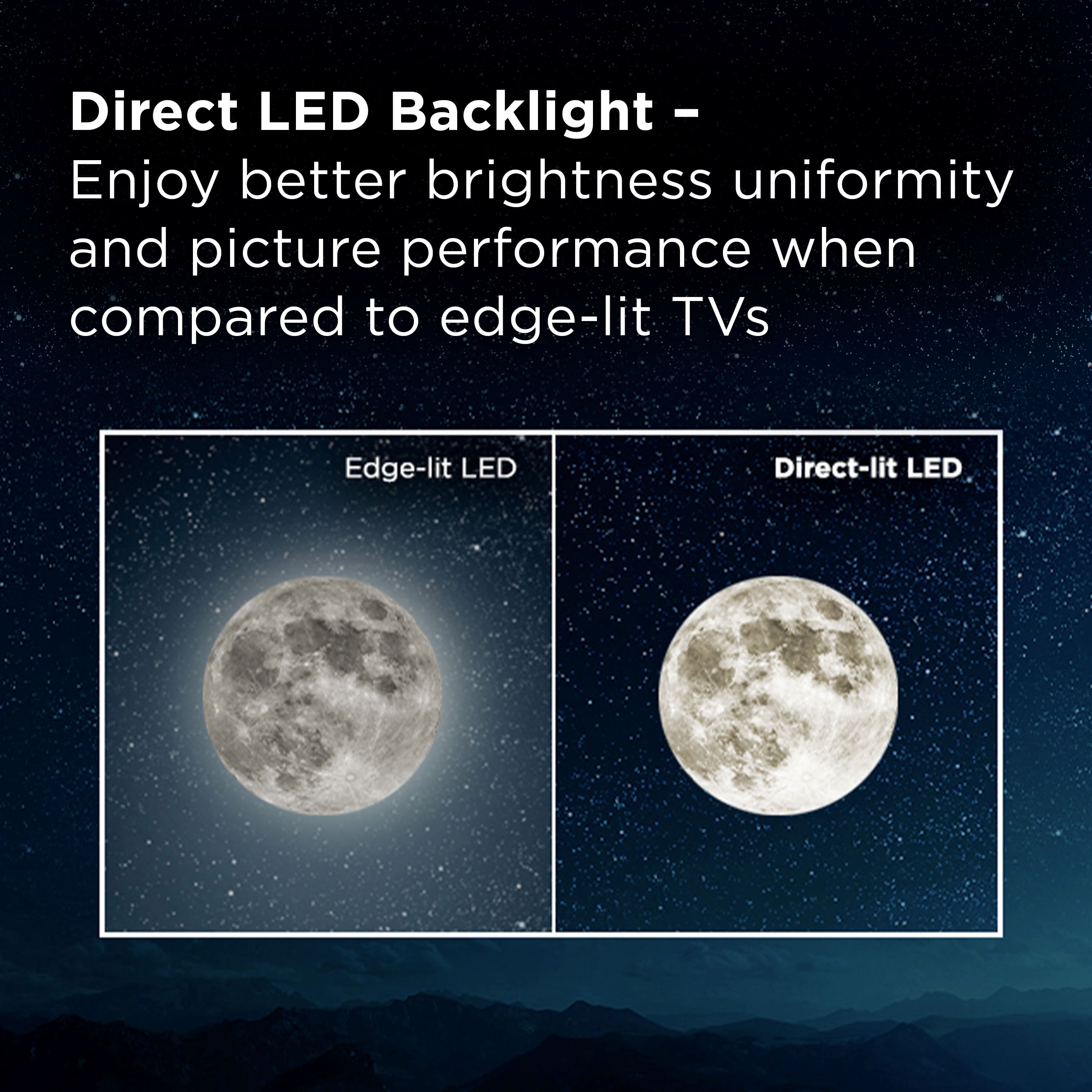 Direct LED Backlight –
Enjoy better brightness uniformity and picture performance when compared to edge-lit TVs

Edge-lit LED

Direct-lit LED